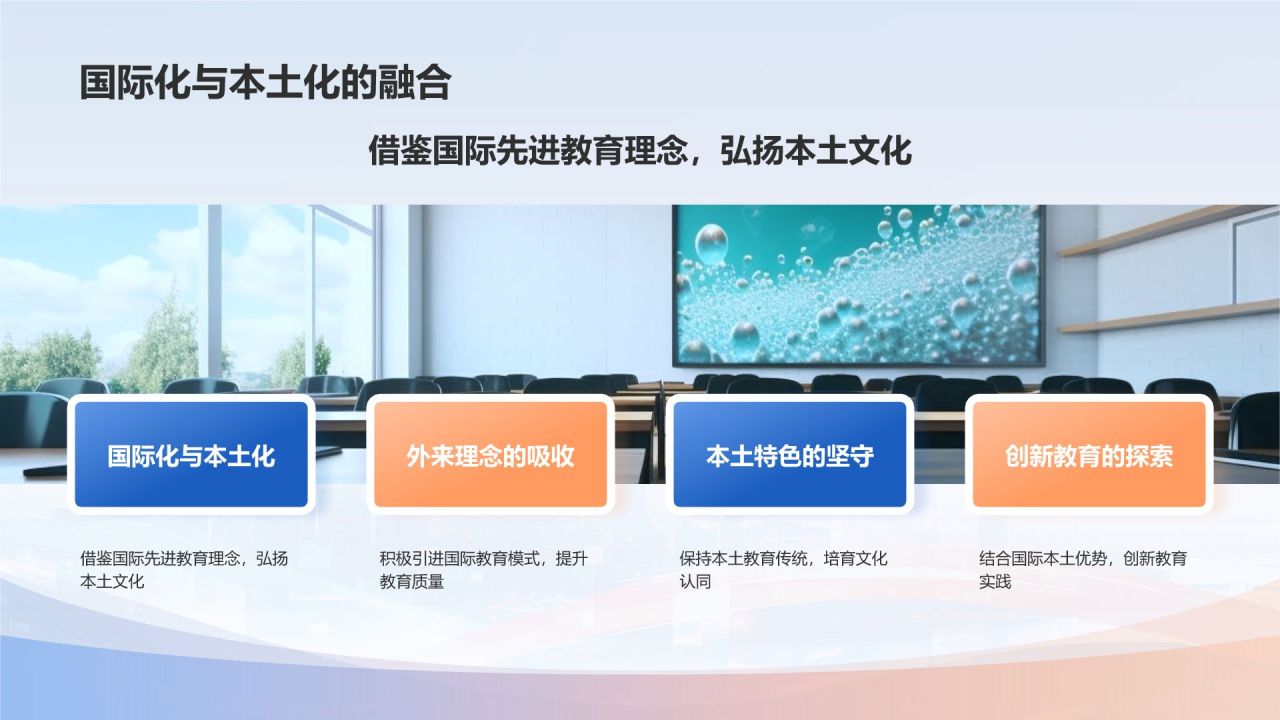 国际化与本土化的融合

借鉴国际先进教育理念，弘扬本土文化

国际化与本土化

借鉴国际先进教育理念，弘扬本土文化

外来理念的吸收

积极引进国际教育模式，提升教育质量

本土特色的坚守

保持本土教育传统，培育文化认同

创新教育的探索

结合国际本土优势，创新教育实践